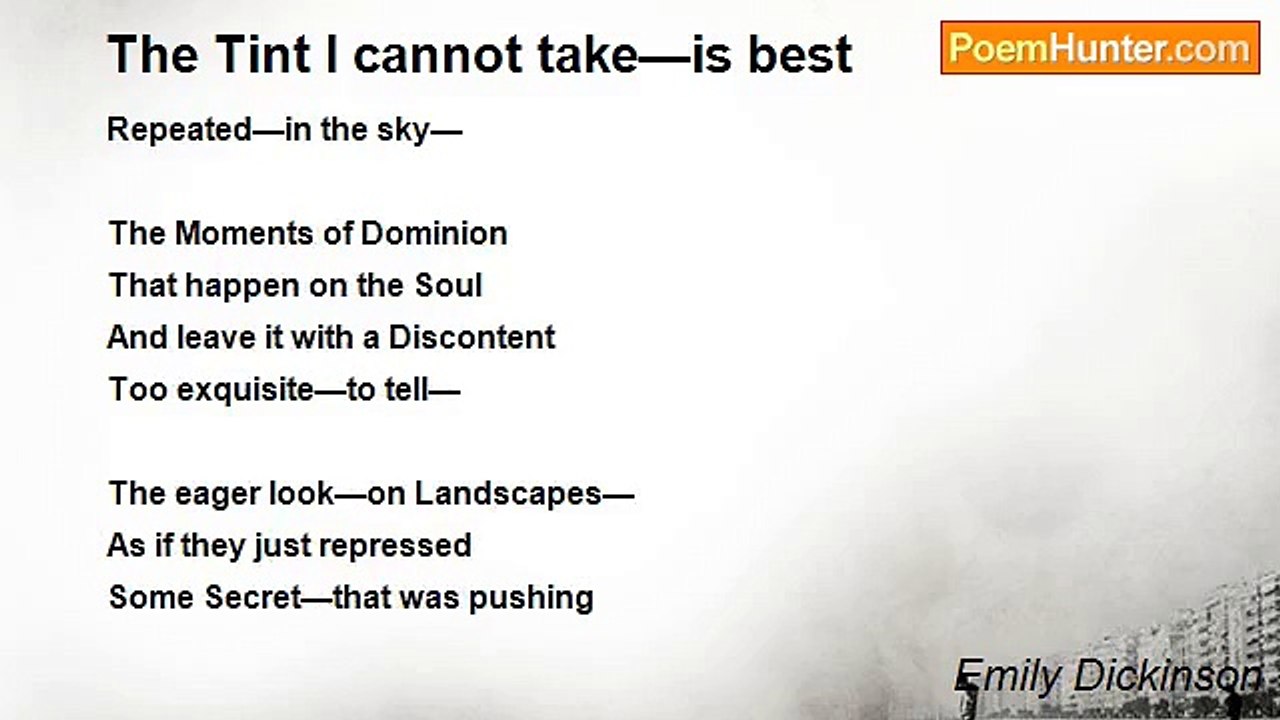 The Tint I cannot take—is best

PoemHunter.com

Repeated—in the sky—

The Moments of Dominion
That happen on the Soul
And leave it with a Discontent
Too exquisite—to tell—

The eager look—on Landscapes—
As if they just repressed
Some Secret—that was pushing

Emily Dickinson